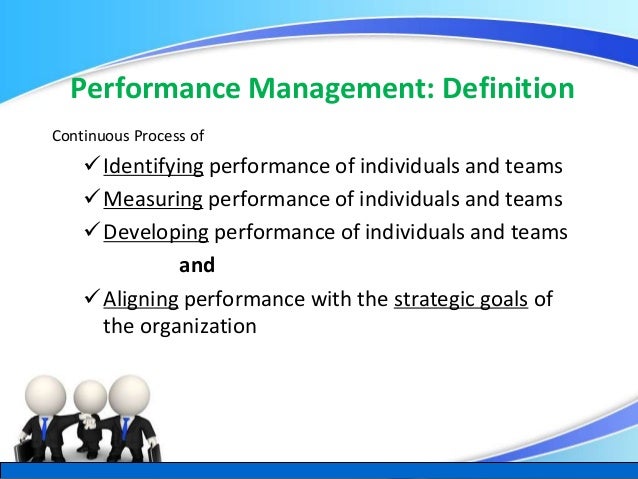 Performance Management: Definition

Continuous Process of

✓ Identifying performance of individuals and teams
✓ Measuring performance of individuals and teams
✓ Developing performance of individuals and teams

and

✓ Aligning performance with the strategic goals of the organization